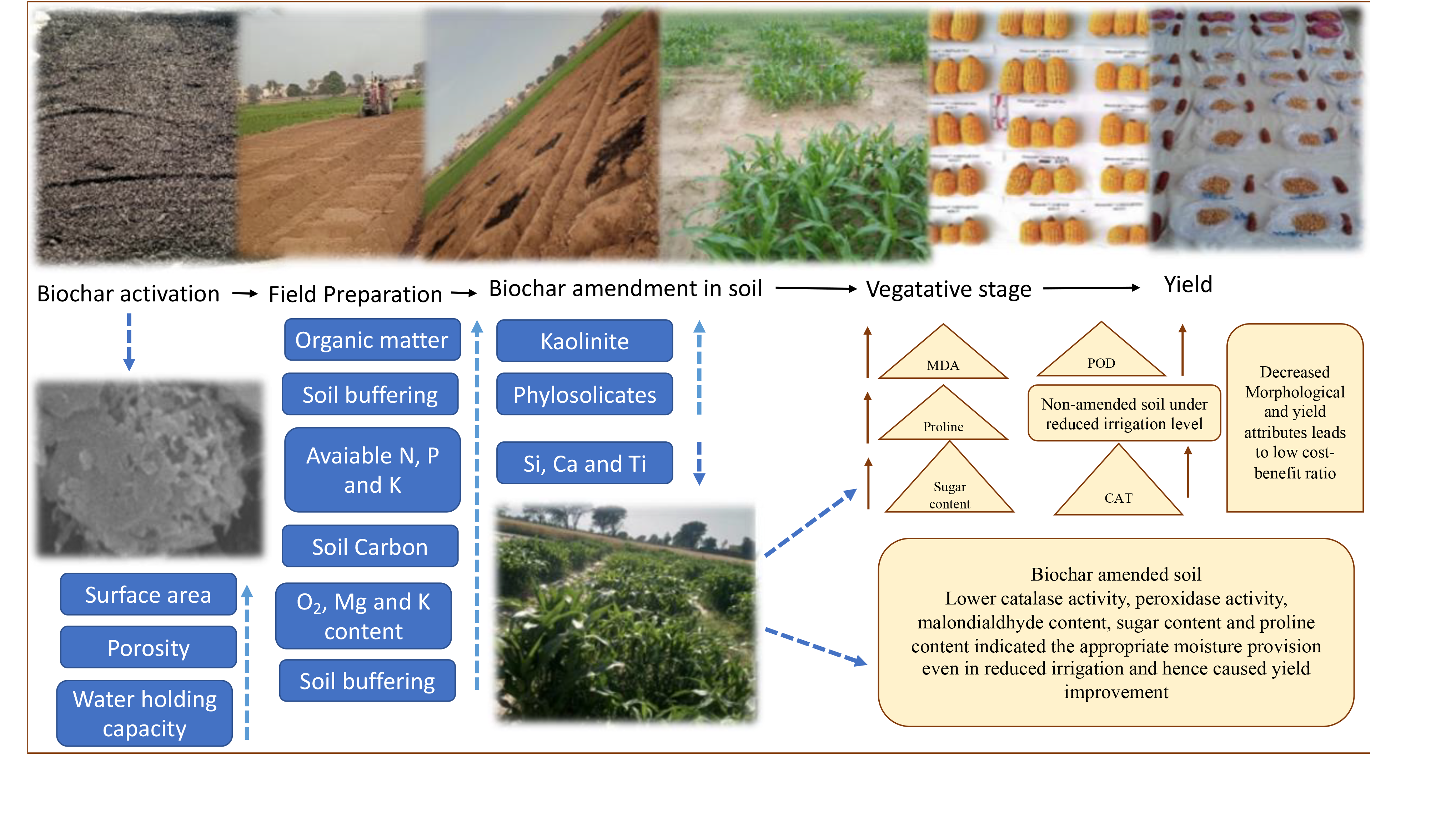 Biochar activation → Field Preparation → Biochar amendment in soil → Vegatative stage → Yield

Surface area

Porosity

Water holding capacity

Organic matter

Soil buffering

Avaiable N, P and K

Soil Carbon

$O_2$, Mg and K content

Soil buffering

Kaolinite

Phylosolicates

Si, Ca and Ti

MDA

Proline

Sugar content

POD

Non-amended soil under reduced irrigation level

CAT

Decreased Morphological and yield attributes leads to low cost-benefit ratio

Biochar amended soil
Lower catalase activity, peroxidase activity, malondialdhyde content, sugar content and proline content indicated the appropriate moisture provision even in reduced irrigation and hence caused yield improvement